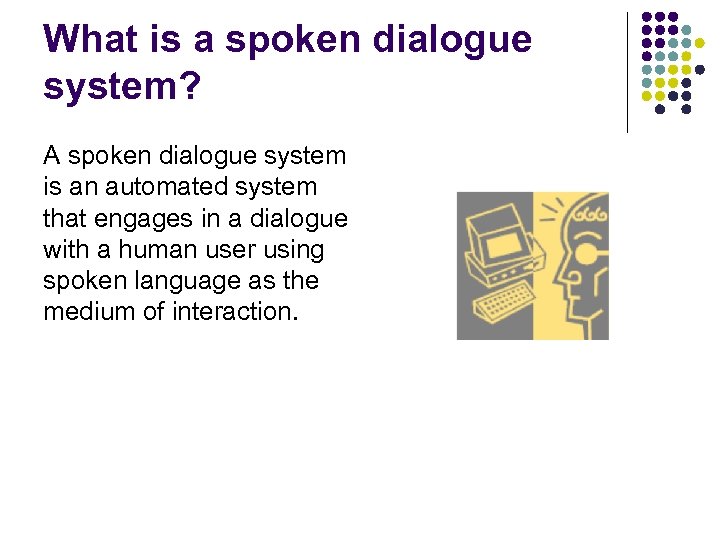 What is a spoken dialogue system?

A spoken dialogue system is an automated system that engages in a dialogue with a human user using spoken language as the medium of interaction.